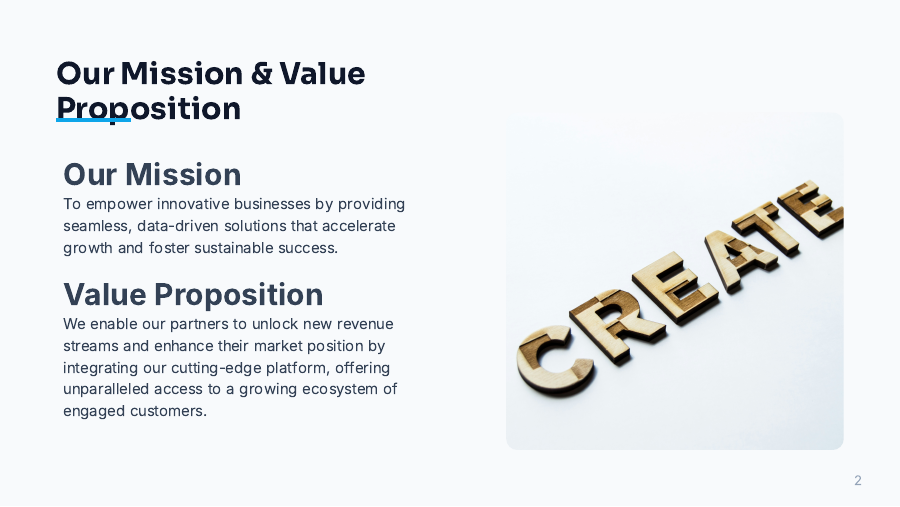 Our Mission & Value Proposition

Our Mission
To empower innovative businesses by providing seamless, data-driven solutions that accelerate growth and foster sustainable success.

Value Proposition
We enable our partners to unlock new revenue streams and enhance their market position by integrating our cutting-edge platform, offering unparalleled access to a growing ecosystem of engaged customers.

CREATE

2